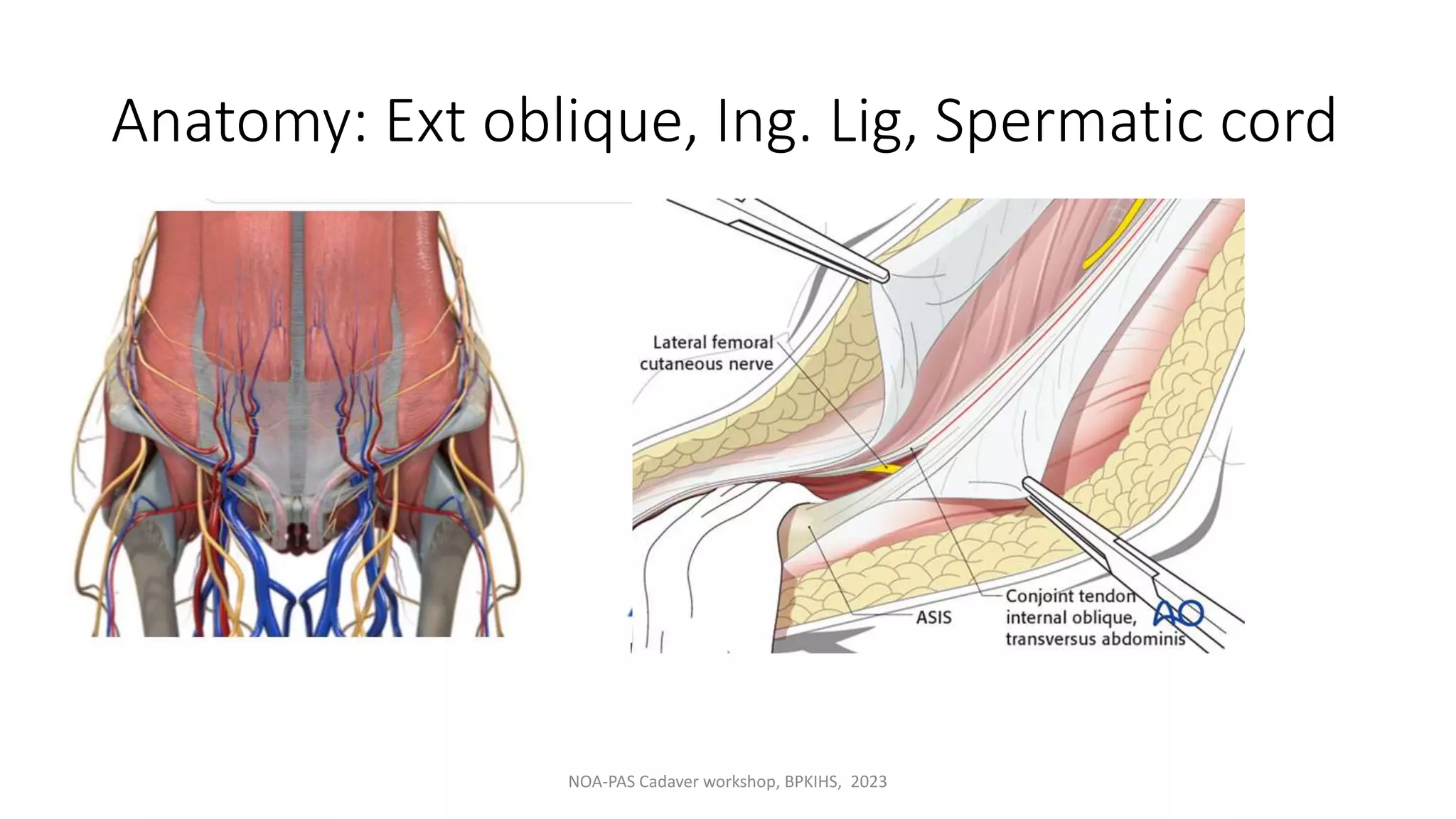 Anatomy: Ext oblique, Ing. Lig, Spermatic cord

Lateral femoral cutaneous nerve

ASIS

Conjoint tendon internal oblique, transversus abdominis

AO

NOA-PAS Cadaver workshop, BPKIHS, 2023